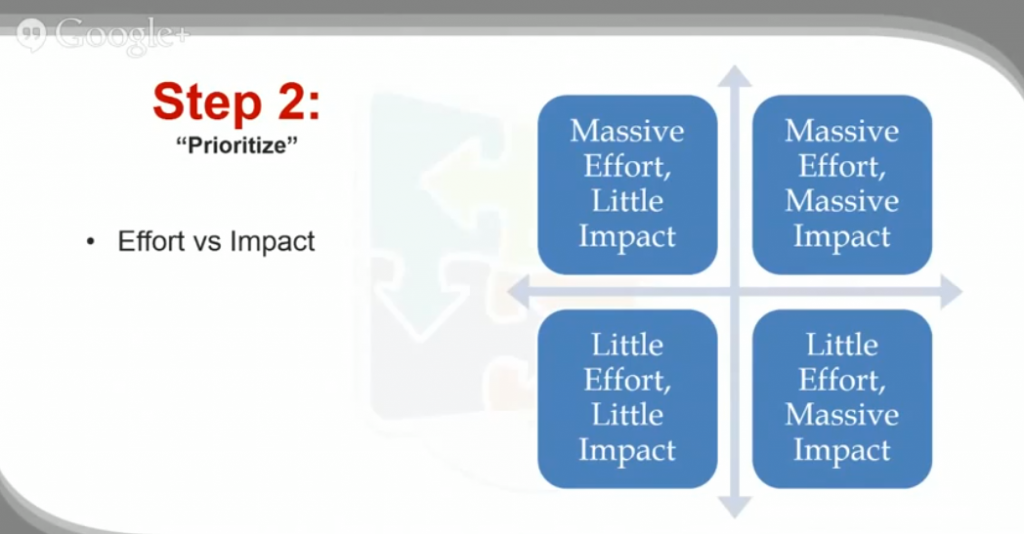 Google+

Step 2:
"Prioritize"

• Effort vs Impact

Massive Effort, Little Impact

Massive Effort, Massive Impact

Little Effort, Little Impact

Little Effort, Massive Impact